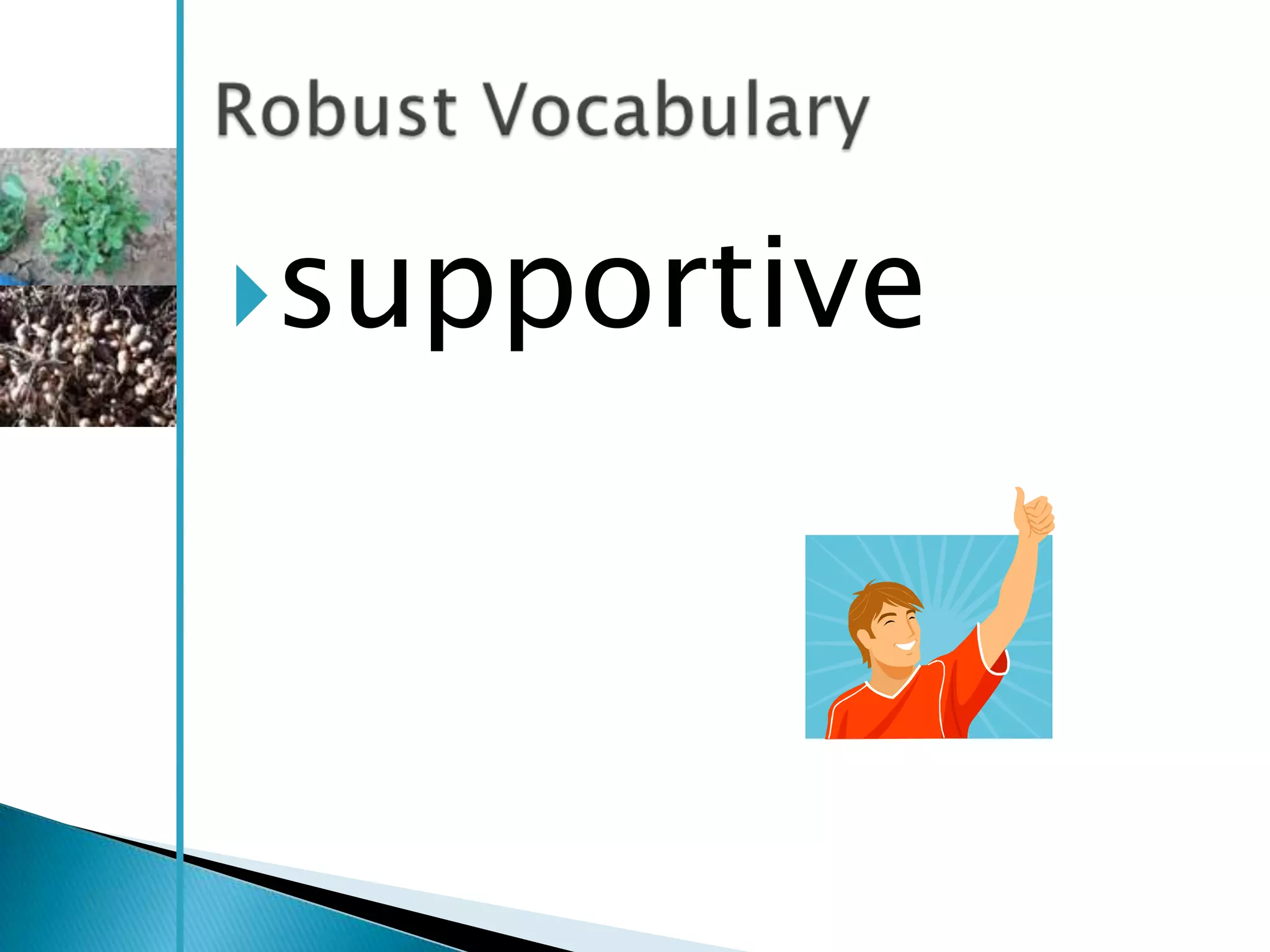 Robust Vocabulary

supportive